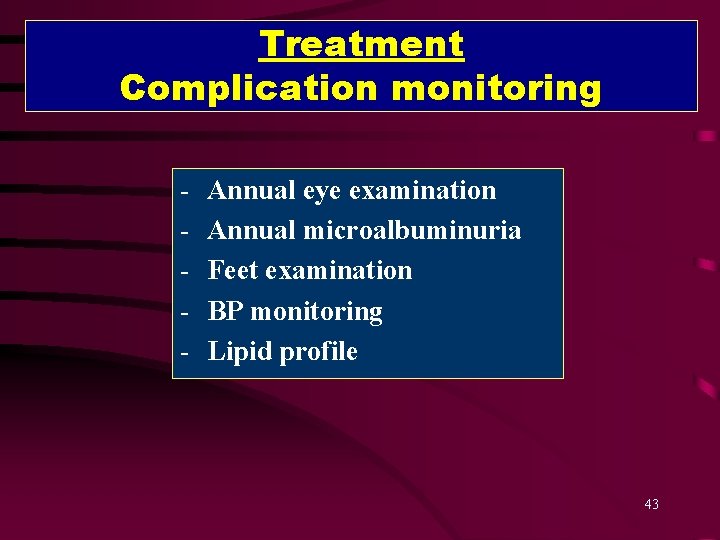 Treatment
Complication monitoring

- Annual eye examination
- Annual microalbuminuria
- Feet examination
- BP monitoring
- Lipid profile

43